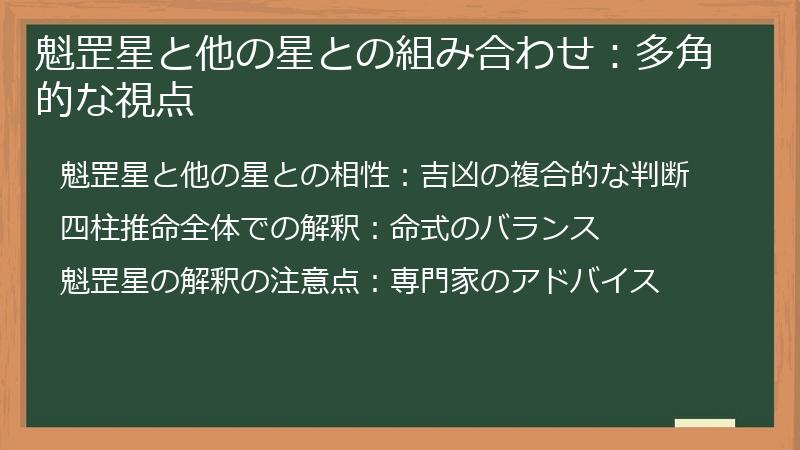 魁罡星と他の星との組み合わせ：多角的な視点

魁罡星と他の星との相性：吉凶の複合的な判断

四柱推命全体での解釈：命式のバランス

魁罡星の解釈の注意点：専門家のアドバイス